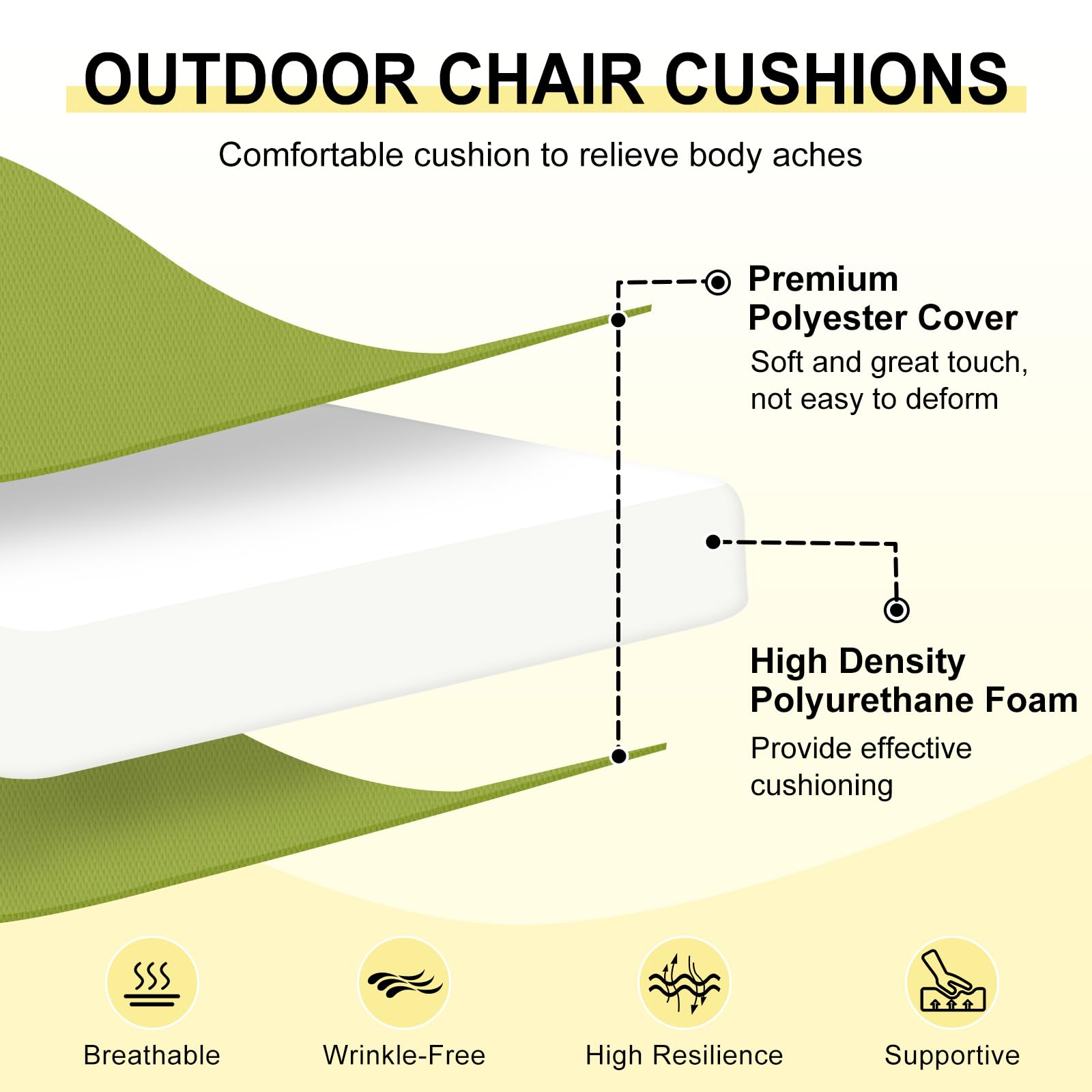 OUTDOOR CHAIR CUSHIONS

Comfortable cushion to relieve body aches

Premium Polyester Cover

Soft and great touch, not easy to deform

High Density Polyurethane Foam

Provide effective cushioning

Breathable

Wrinkle-Free

High Resilience

Supportive